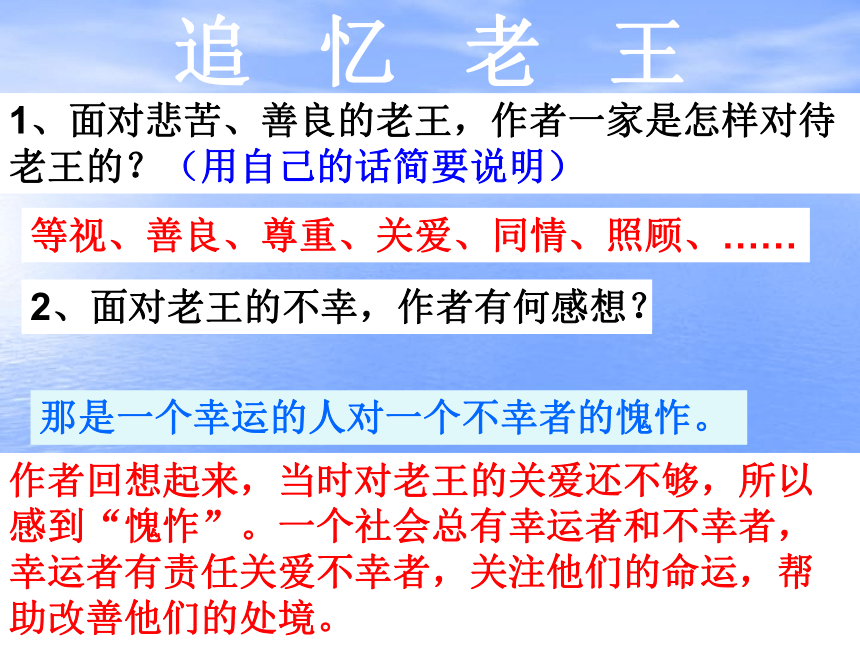 追 忆 老 王

1、面对悲苦、善良的老王，作者一家是怎样对待老王的？（用自己的话简要说明）

等视、善良、尊重、关爱、同情、照顾、……

2、面对老王的不幸，作者有何感想？

那是一个幸运的人对一个不幸者的愧怍。

作者回想起来，当时对老王的关爱还不够，所以感到“愧怍”。一个社会总有幸运者和不幸者，幸运者有责任关爱不幸者，关注他们的命运，帮助改善他们的处境。